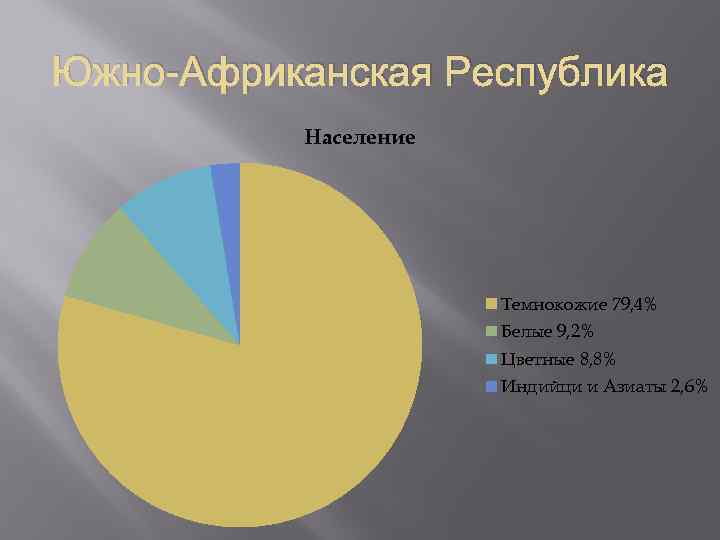 Южно-Африканская Республика

Население

Темнокожие 79,4%
Белые 9,2%
Цветные 8,8%
Индийци и Азиаты 2,6%